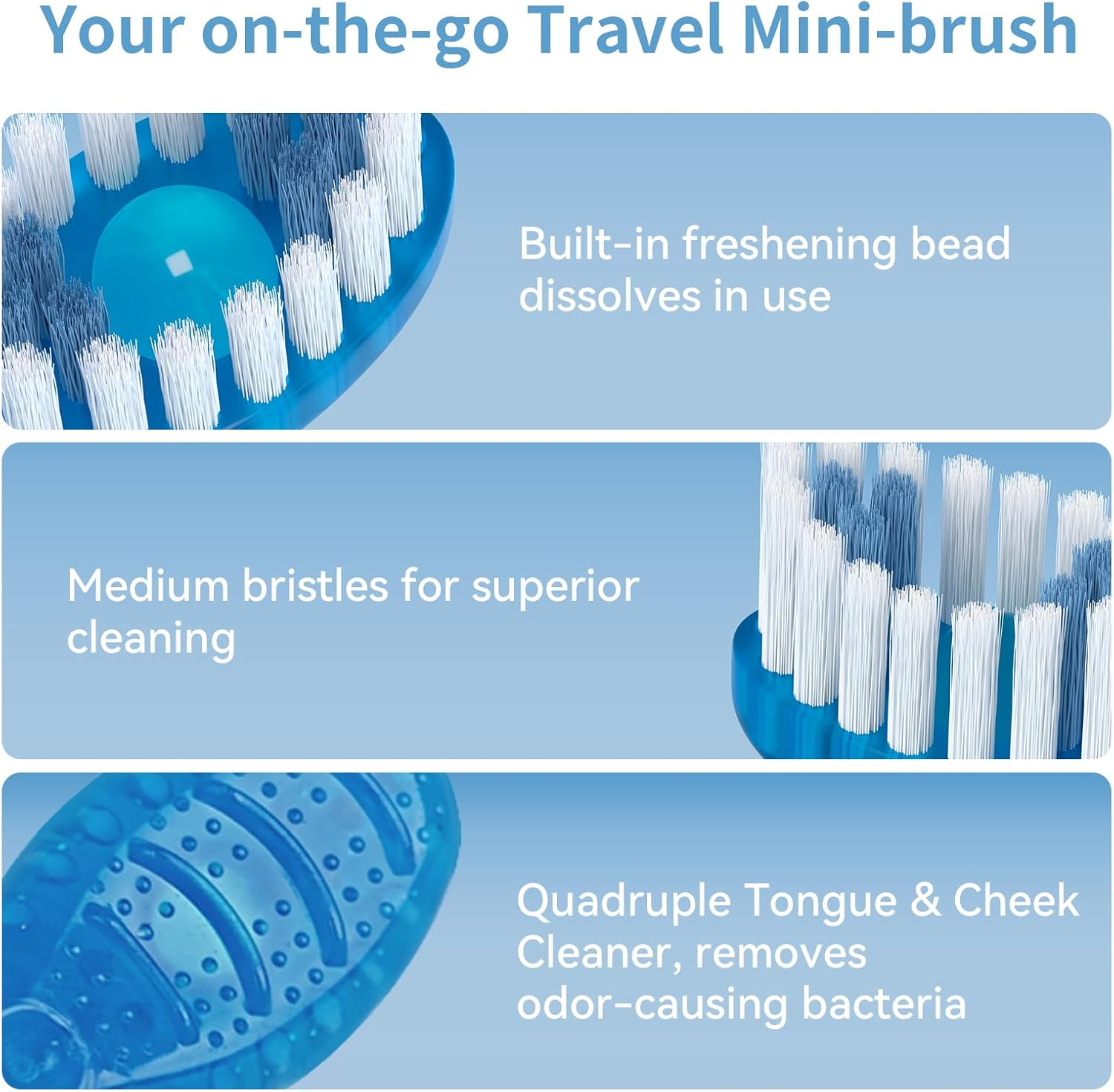 Your on-the-go Travel Mini-brush

Built-in freshening bead dissolves in use

Medium bristles for superior cleaning

Quadruple Tongue & Cheek Cleaner, removes odor-causing bacteria